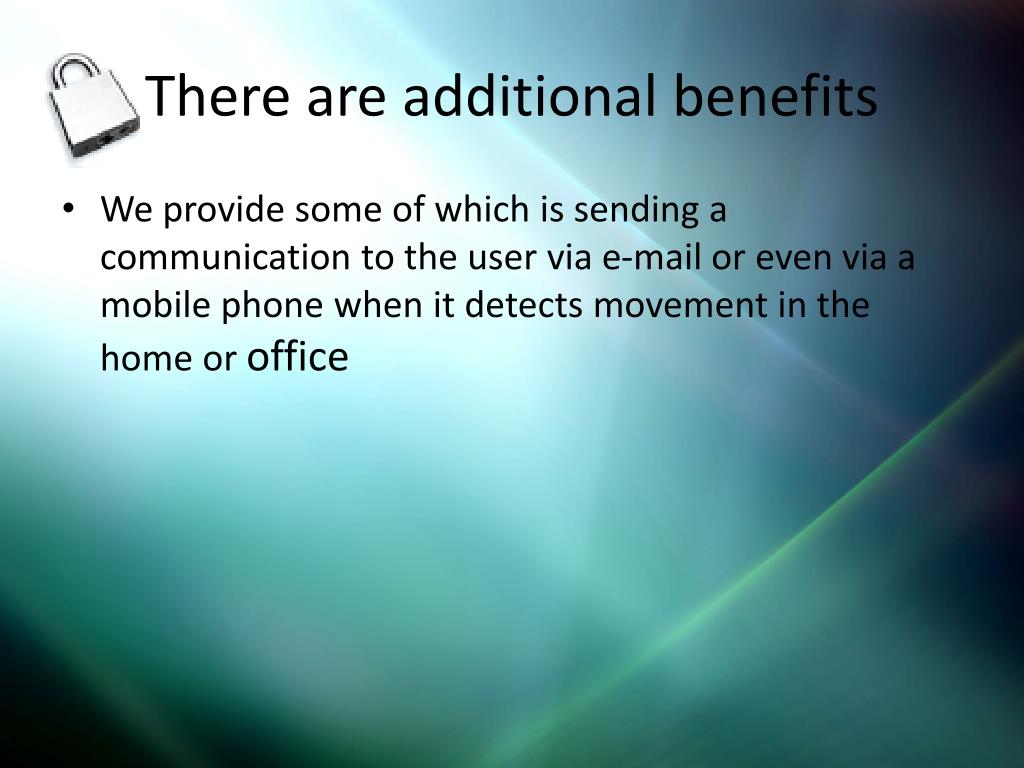 There are additional benefits

• We provide some of which is sending a communication to the user via e-mail or even via a mobile phone when it detects movement in the home or office